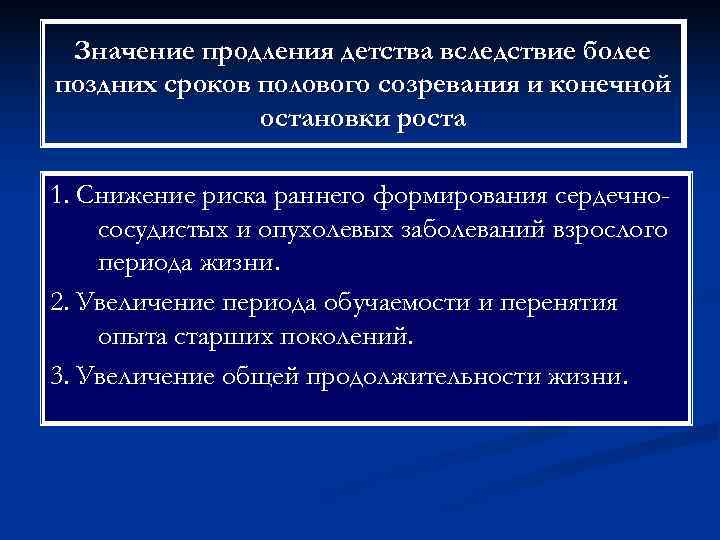 Значение продления детства вследствие более поздних сроков полового созревания и конечной остановки роста

1. Снижение риска раннего формирования сердечно-сосудистых и опухолевых заболеваний взрослого периода жизни.

2. Увеличение периода обучаемости и перенятия опыта старших поколений.

3. Увеличение общей продолжительности жизни.